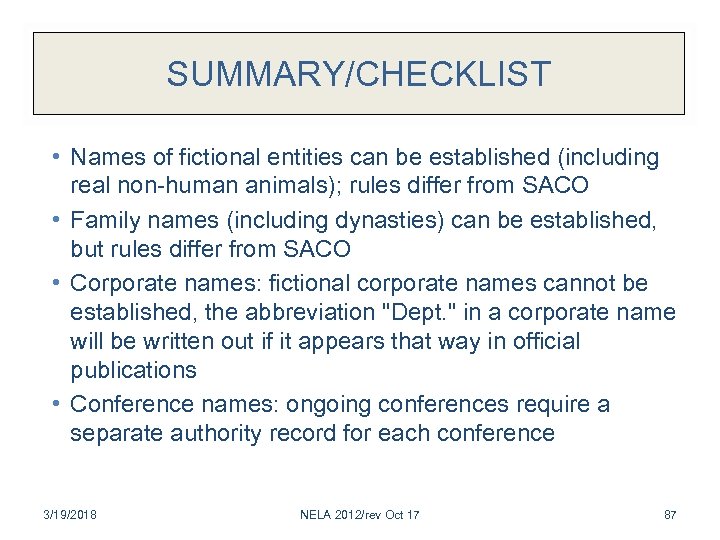 SUMMARY/CHECKLIST

• Names of fictional entities can be established (including real non-human animals); rules differ from SACO

• Family names (including dynasties) can be established, but rules differ from SACO

• Corporate names: fictional corporate names cannot be established, the abbreviation "Dept." in a corporate name will be written out if it appears that way in official publications

• Conference names: ongoing conferences require a separate authority record for each conference

3/19/2018 NELA 2012/rev Oct 17 87